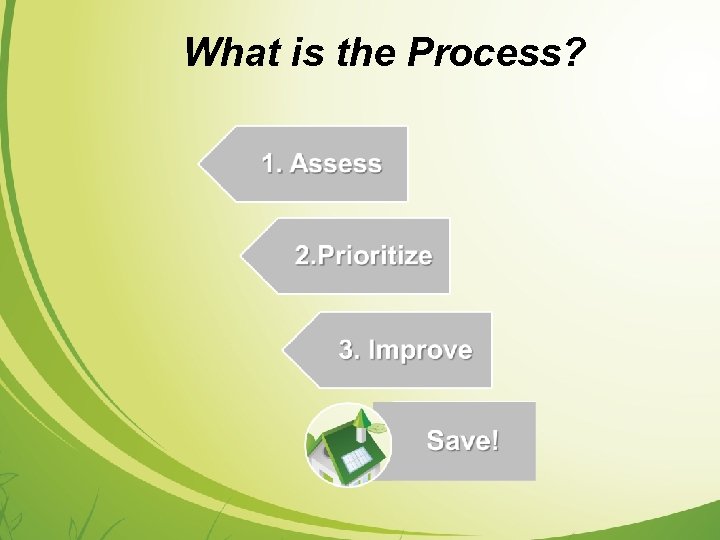 What is the Process?

1. Assess

2.Prioritize

3. Improve

Save!